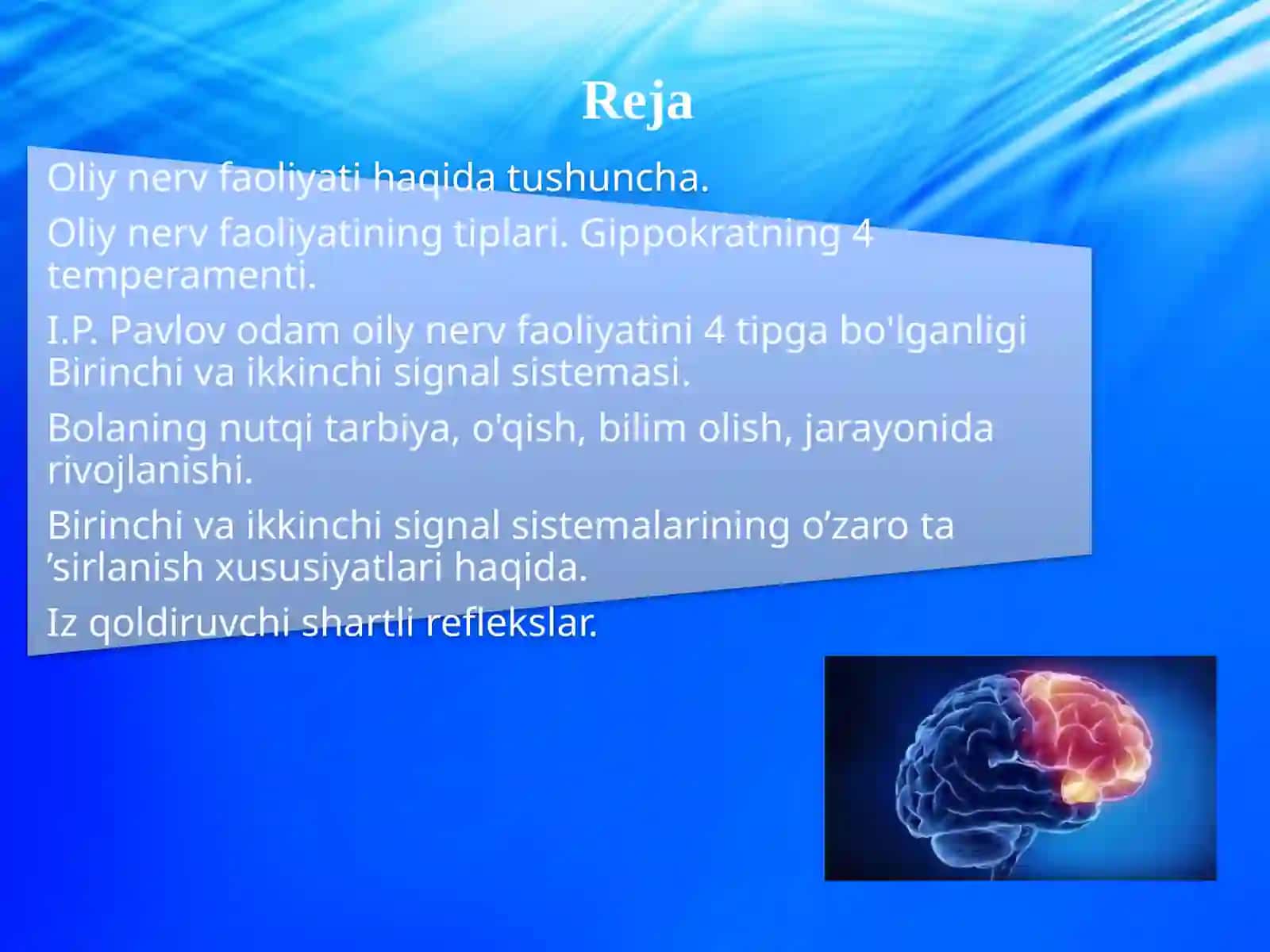 Reja

Oliy nerv faoliyati haqida tushuncha.

Oliy nerv faoliyatining tiplari. Gippokratning 4 temperamenti.

I.P. Pavlov odam oily nerv faoliyatini 4 tipga bo'lganligi Birinchi va ikkinchi signal sistemasi.

Bolaning nutqi tarbiya, o'qish, bilim olish, jarayonida rivojlanishi.

Birinchi va ikkinchi signal sistemalarining o’zaro ta ’sirlanish xususiyatlari haqida.

Iz qoldiruvchi shartli reflekslar.